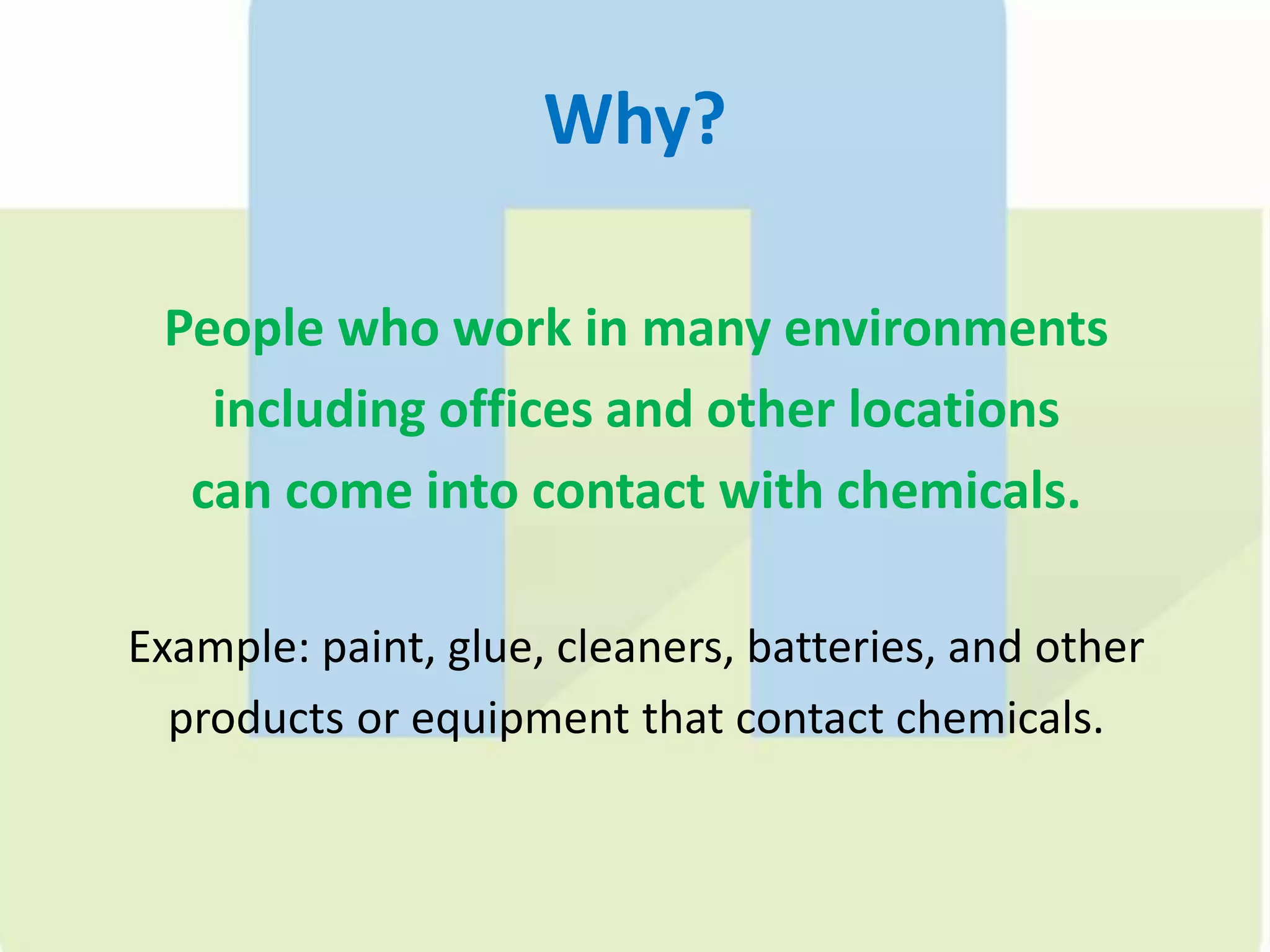 Why?

People who work in many environments including offices and other locations can come into contact with chemicals.

Example: paint, glue, cleaners, batteries, and other products or equipment that contact chemicals.